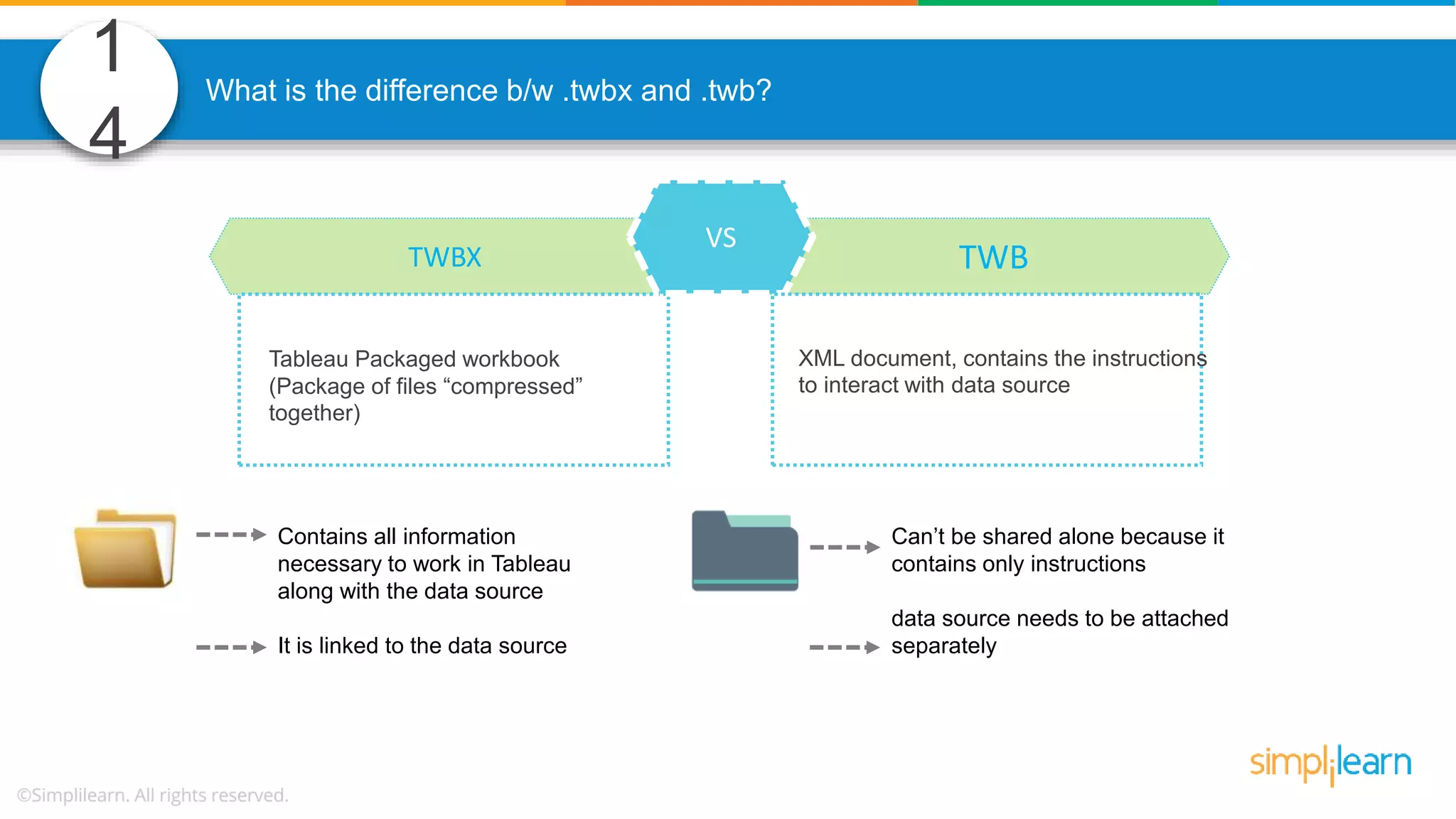 14

What is the difference b/w .twbx and .twb?

TWBX

VS

TWB

Tableau Packaged workbook (Package of files “compressed” together)

XML document, contains the instructions to interact with data source

Contains all information necessary to work in Tableau along with the data source

It is linked to the data source

Can’t be shared alone because it contains only instructions

data source needs to be attached separately

simplilearn

©Simplilearn. All rights reserved.